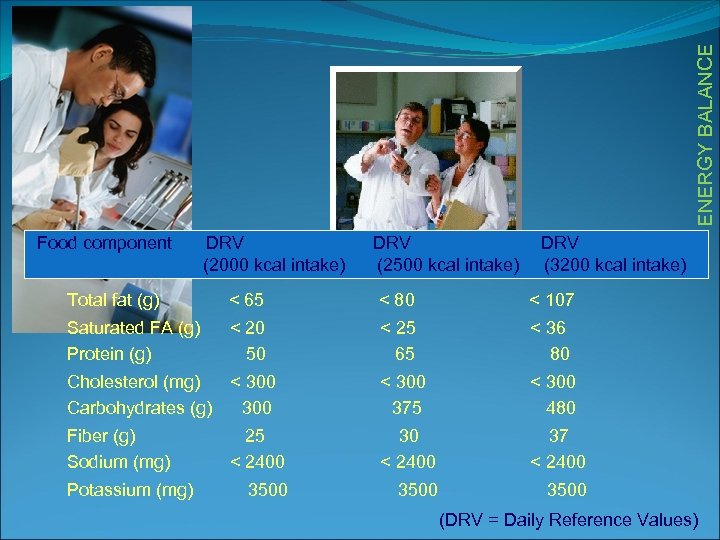 ENERGY BALANCE

| Food component | DRV (2000 kcal intake) | DRV (2500 kcal intake) | DRV (3200 kcal intake) |
|---|---|---|---|
| Total fat (g) | < 65 | < 80 | < 107 |
| Saturated FA (g) | < 20 | < 25 | < 36 |
| Protein (g) | 50 | 65 | 80 |
| Cholesterol (mg) | < 300 | < 300 | < 300 |
| Carbohydrates (g) | 300 | 375 | 480 |
| Fiber (g) | 25 | 30 | 37 |
| Sodium (mg) | < 2400 | < 2400 | < 2400 |
| Potassium (mg) | 3500 | 3500 | 3500 |

(DRV = Daily Reference Values)